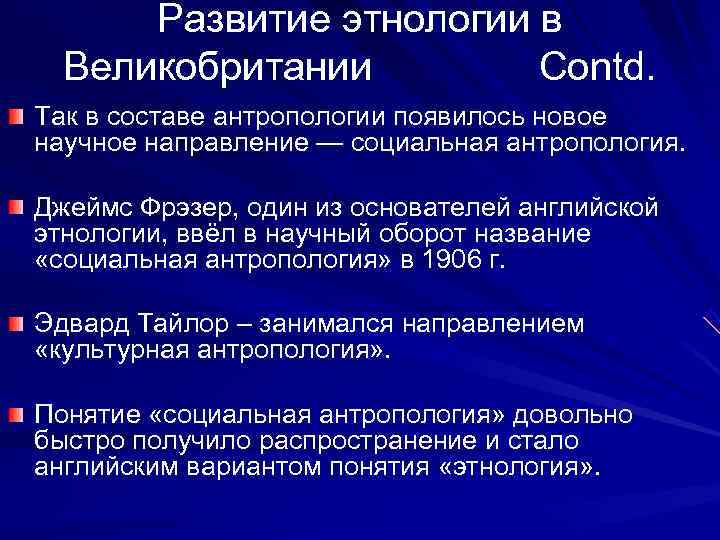 Развитие этнологии в Великобритании Contd.

Так в составе антропологии появилось новое научное направление — социальная антропология.

Джеймс Фрэзер, один из основателей английской этнологии, ввёл в научный оборот название «социальная антропология» в 1906 г.

Эдвард Тайлор – занимался направлением «культурная антропология».

Понятие «социальная антропология» довольно быстро получило распространение и стало английским вариантом понятия «этнология».